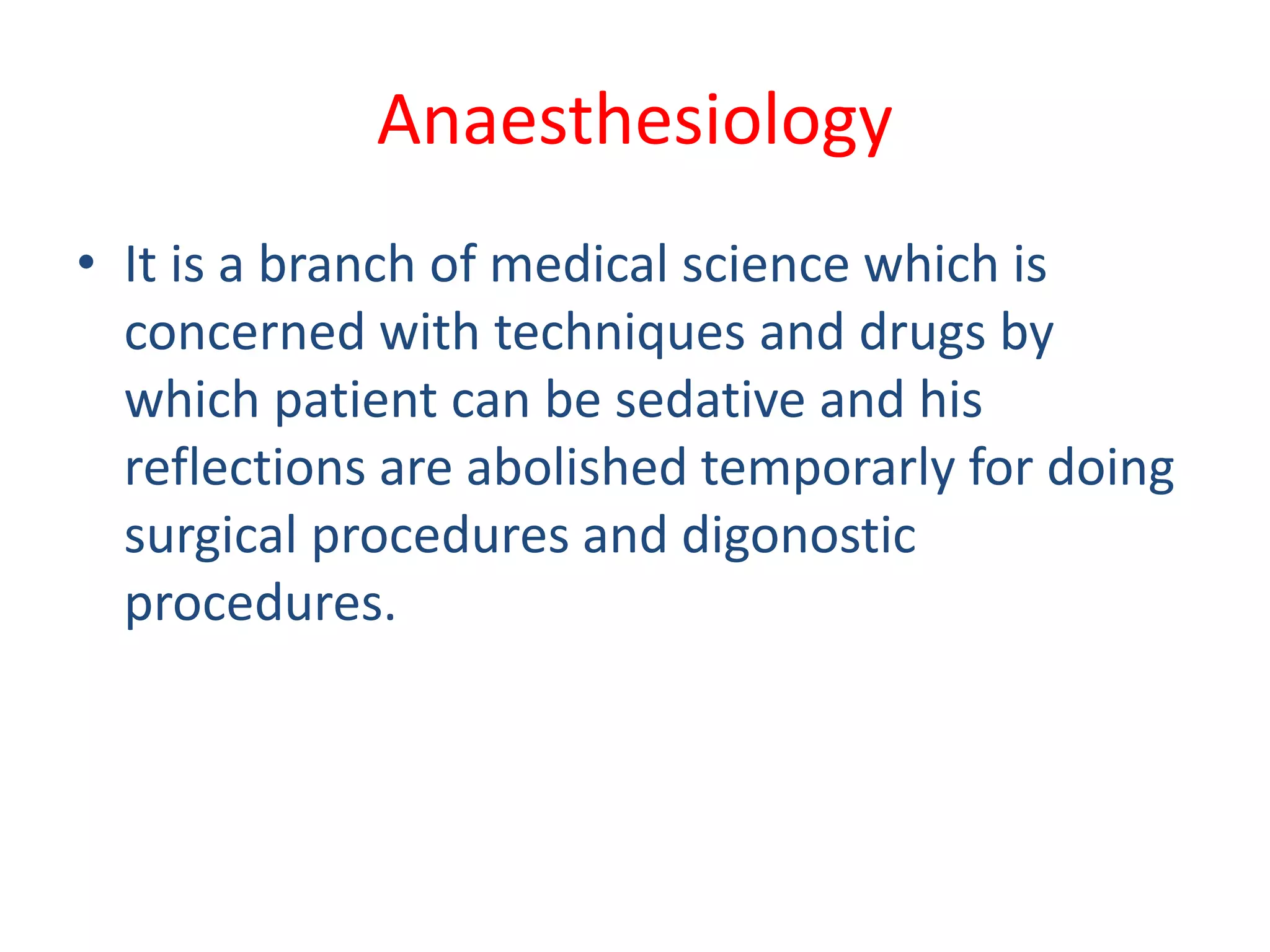 Anaesthesiology

• It is a branch of medical science which is concerned with techniques and drugs by which patient can be sedative and his reflections are abolished temporarly for doing surgical procedures and digonostic procedures.